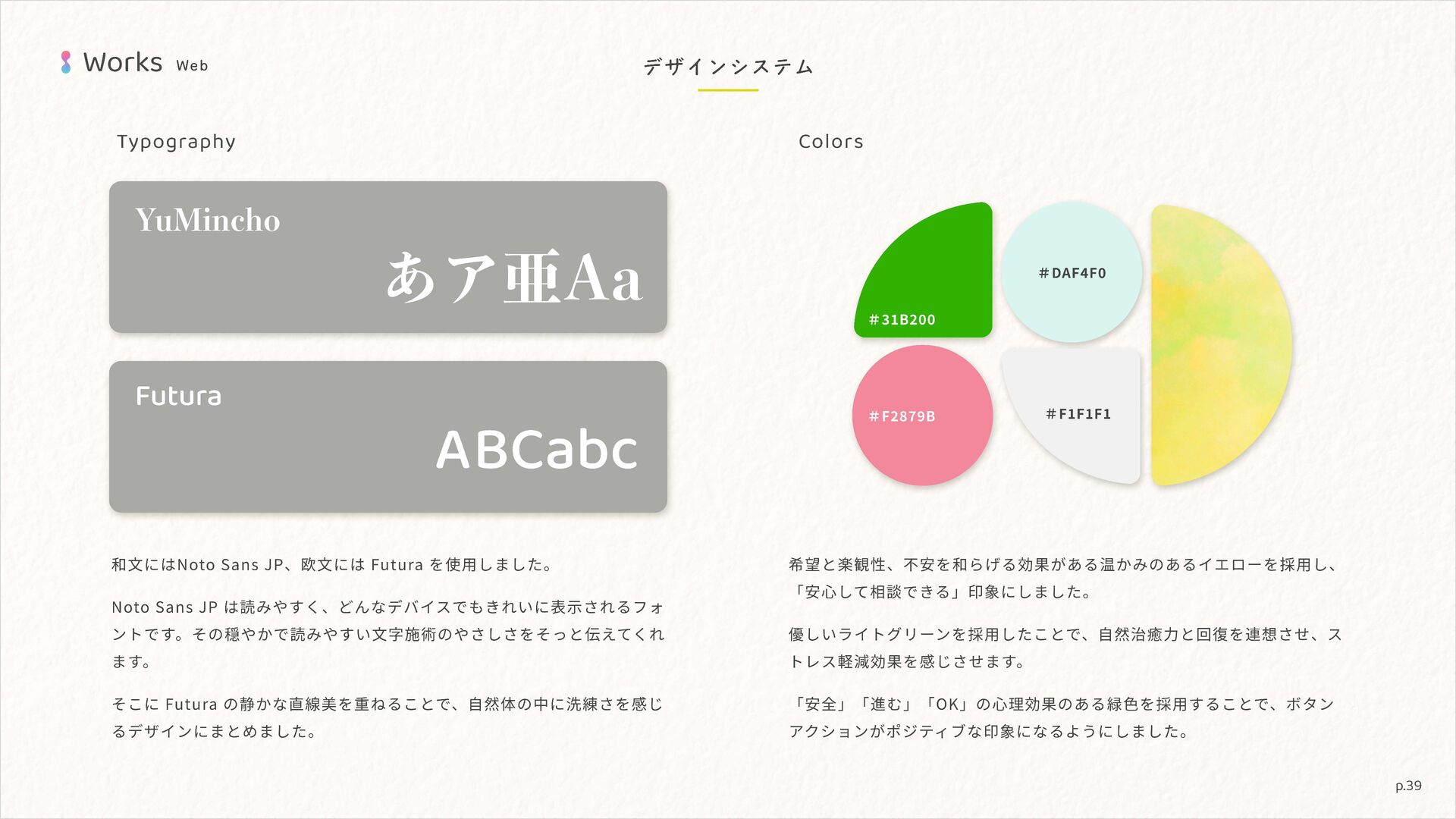 Works Web

デザインシステム

Typography

YuMincho

あア亜Aa

Futura

ABCabc

和文にはNoto Sans JP、欧文には Futura を使用しました。

Noto Sans JP は読みやすく、どんなデバイスでもきれいに表示されるフォントです。その穏やかで読みやすい文字施術のやさしさをそっと伝えてくれます。

そこに Futura の静かな直線美を重ねることで、自然体の中に洗練さを感じるデザインにまとめました。

Colors

#31B200

#DAF4F0

#F2879B

#F1F1F1

希望と楽観性、不安を和らげる効果がある温かみのあるイエローを採用し、「安心して相談できる」印象にしました。

優しいライトグリーンを採用したことで、自然治癒力と回復を連想させ、ストレス軽減効果を感じさせます。

「安全」「進む」「OK」の心理効果のある緑色を採用することで、ボタンアクションがポジティブな印象になるようにしました。

p.39